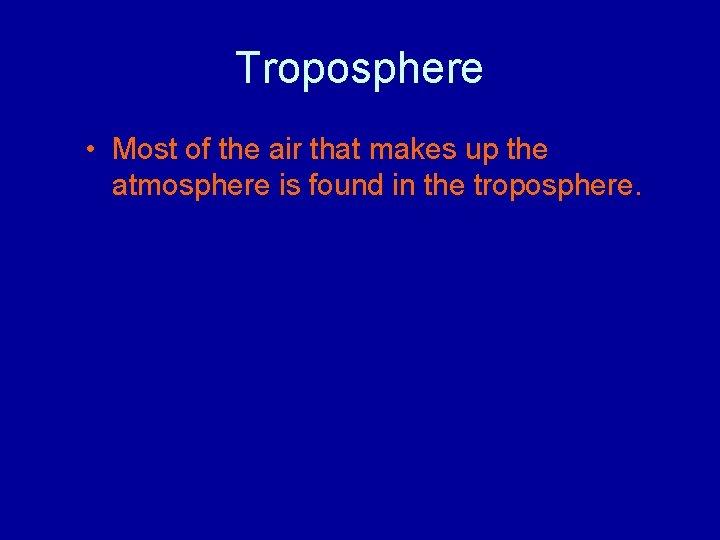 Troposphere

• Most of the air that makes up the atmosphere is found in the troposphere.